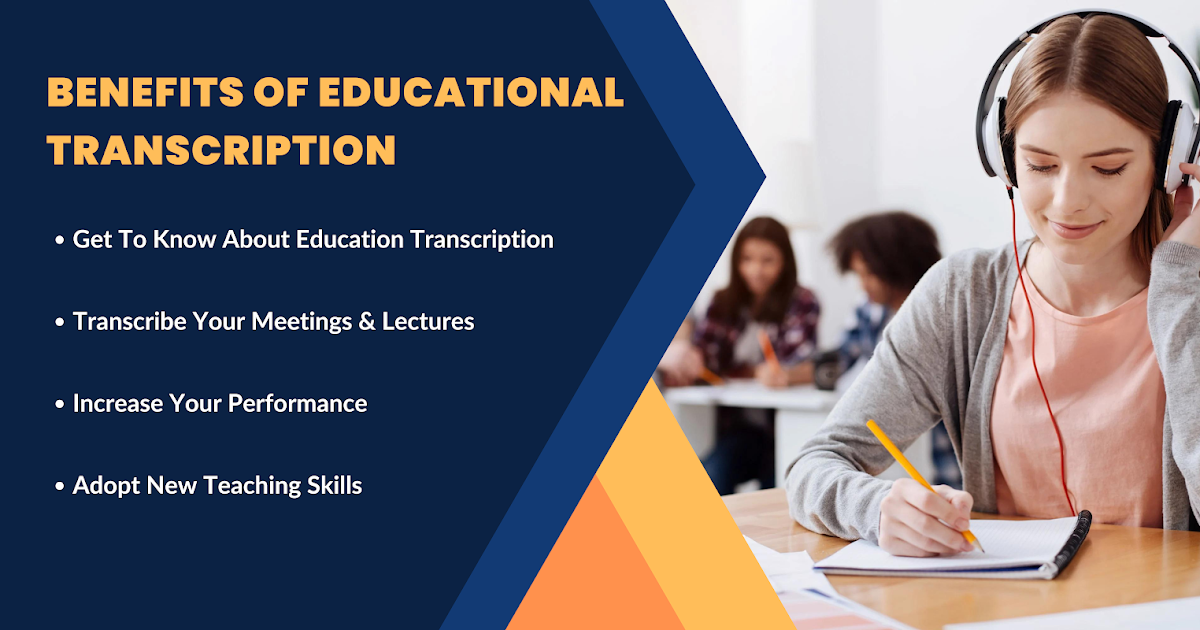 BENEFITS OF EDUCATIONAL TRANSCRIPTION

• Get To Know About Education Transcription

• Transcribe Your Meetings & Lectures

• Increase Your Performance

• Adopt New Teaching Skills